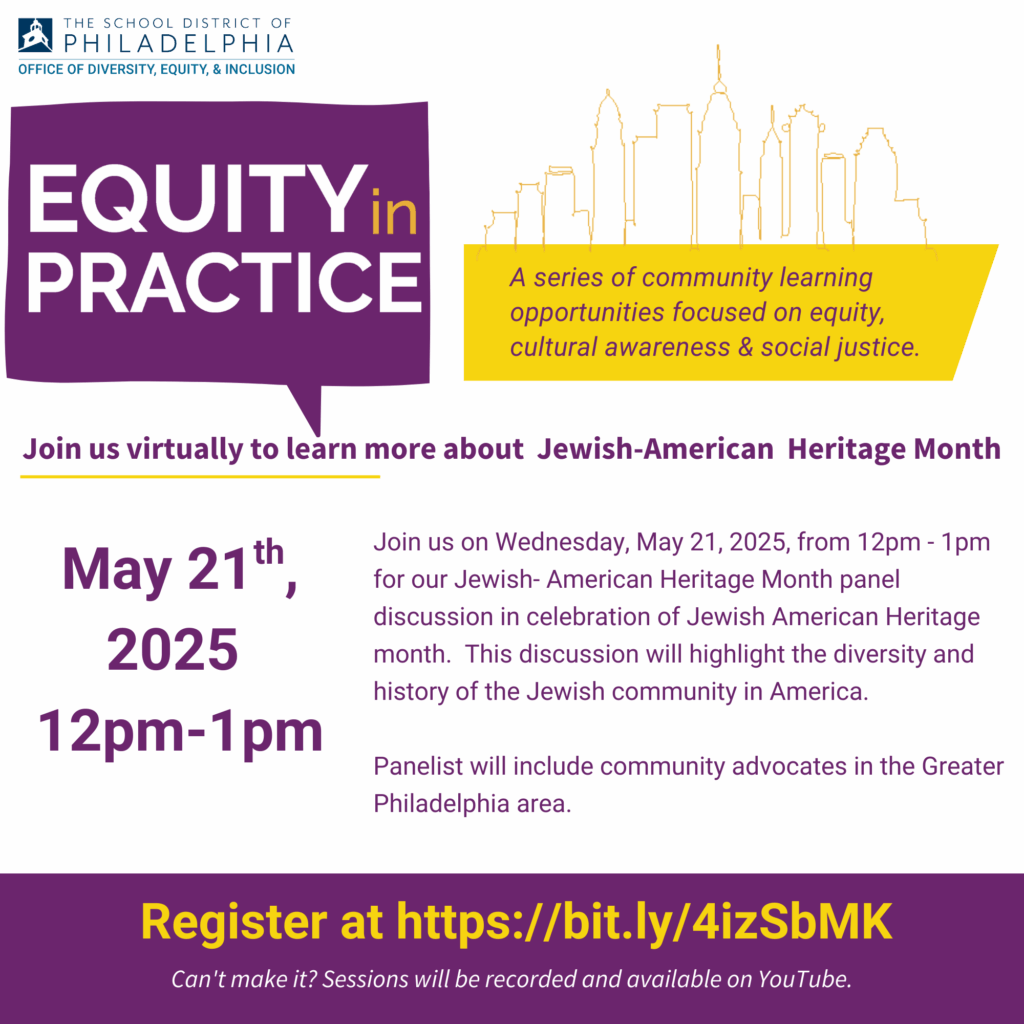 THE SCHOOL DISTRICT OF PHILADELPHIA
OFFICE OF DIVERSITY, EQUITY, & INCLUSION

EQUITY in PRACTICE

A series of community learning opportunities focused on equity, cultural awareness & social justice.

Join us virtually to learn more about Jewish-American Heritage Month

May 21$^{th}$, 2025 12pm-1pm

Join us on Wednesday, May 21, 2025, from 12pm - 1pm for our Jewish- American Heritage Month panel discussion in celebration of Jewish American Heritage month. This discussion will highlight the diversity and history of the Jewish community in America.

Panelist will include community advocates in the Greater Philadelphia area.

Register at https://bit.ly/4izSbMK

Can't make it? Sessions will be recorded and available on YouTube.